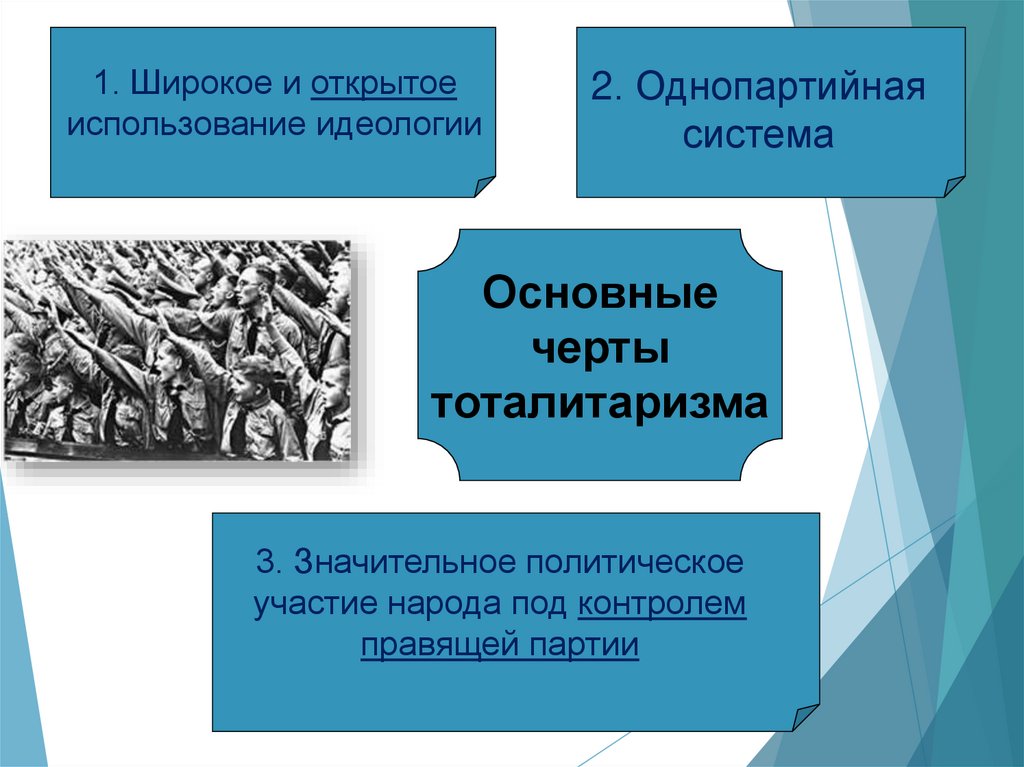 1. Широкое и открытое использование идеологии

2. Однопартийная система

Основные черты тоталитаризма

3. Значительное политическое участие народа под контролем правящей партии